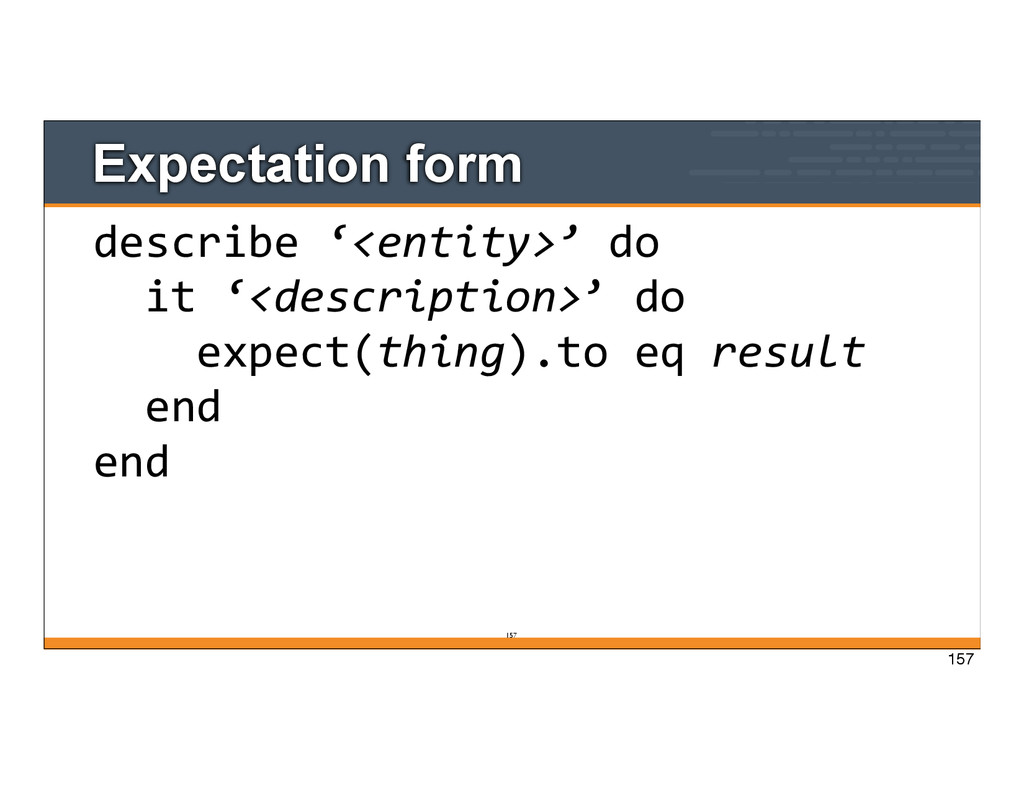 Expectation form

describe ‘<entity>’ do
  it ‘<description>’ do
    expect(thing).to eq result
  end
end

157

157